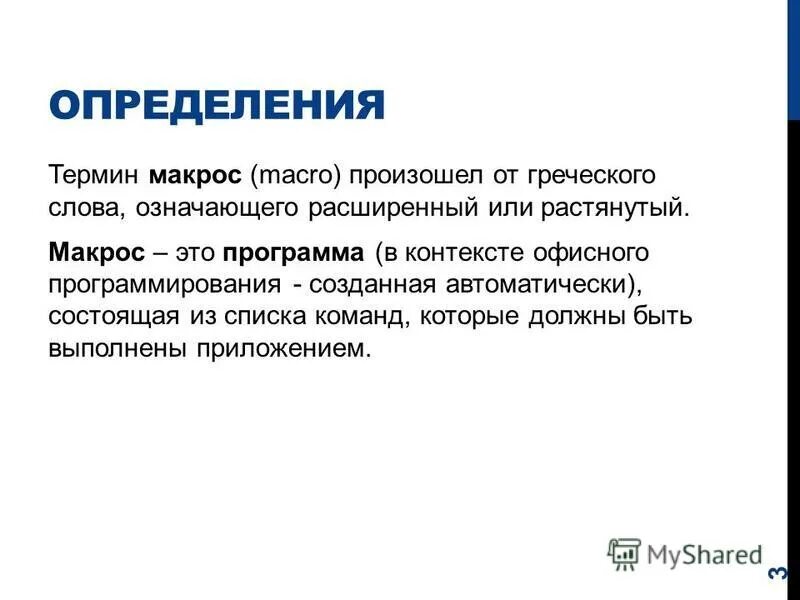 ОПРЕДЕЛЕНИЯ

Термин макрос (macro) произошел от греческого слова, означающего расширенный или растянутый.

Макрос – это программа (в контексте офисного программирования - созданная автоматически), состоящая из списка команд, которые должны быть выполнены приложением.

MyShared

3